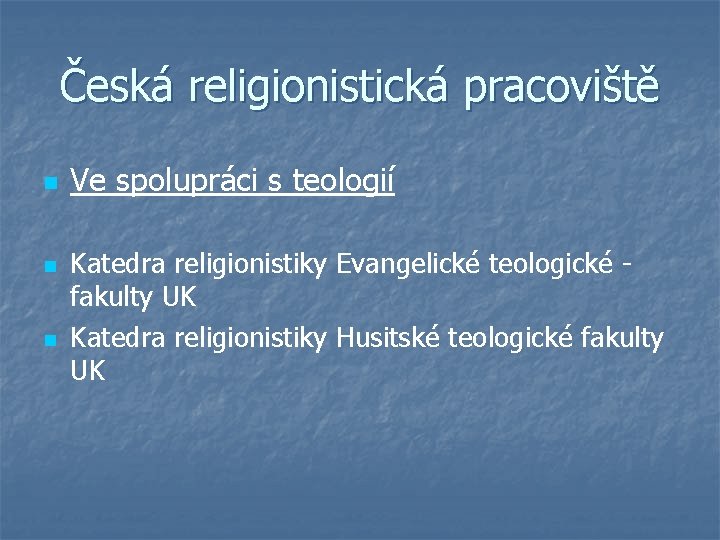 Česká religionistická pracoviště

Ve spolupráci s teologií

Katedra religionistiky Evangelické teologické - fakulty UK

Katedra religionistiky Husitské teologické fakulty UK